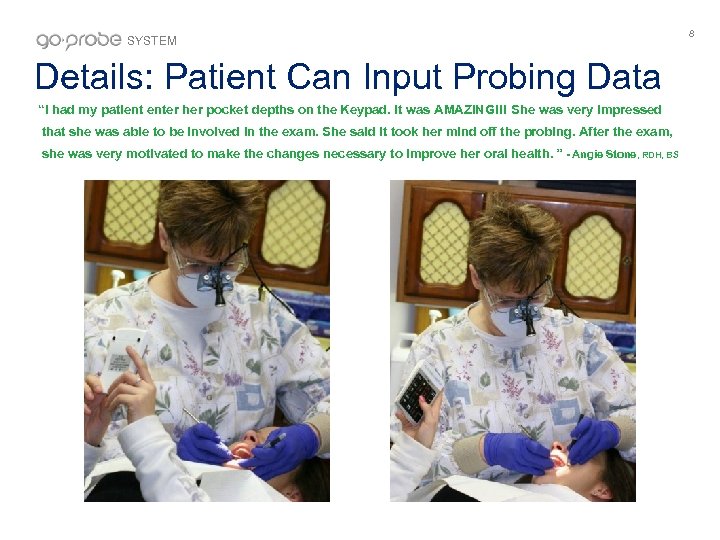 go·probe SYSTEM

8

Details: Patient Can Input Probing Data

"I had my patient enter her pocket depths on the Keypad. It was AMAZING!!! She was very impressed that she was able to be involved in the exam. She said it took her mind off the probing. After the exam, she was very motivated to make the changes necessary to improve her oral health. " - Angie Stone, RDH, BS